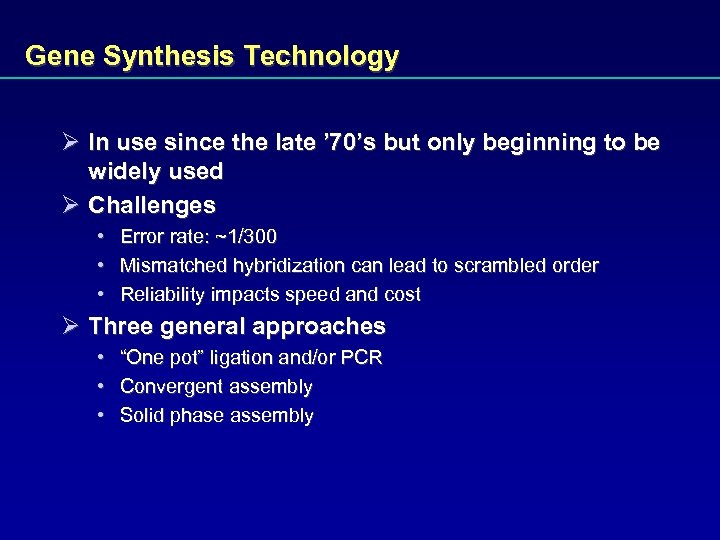 Gene Synthesis Technology

➢ In use since the late ’70’s but only beginning to be widely used

➢ Challenges
• Error rate: ~1/300
• Mismatched hybridization can lead to scrambled order
• Reliability impacts speed and cost

➢ Three general approaches
• “One pot” ligation and/or PCR
• Convergent assembly
• Solid phase assembly